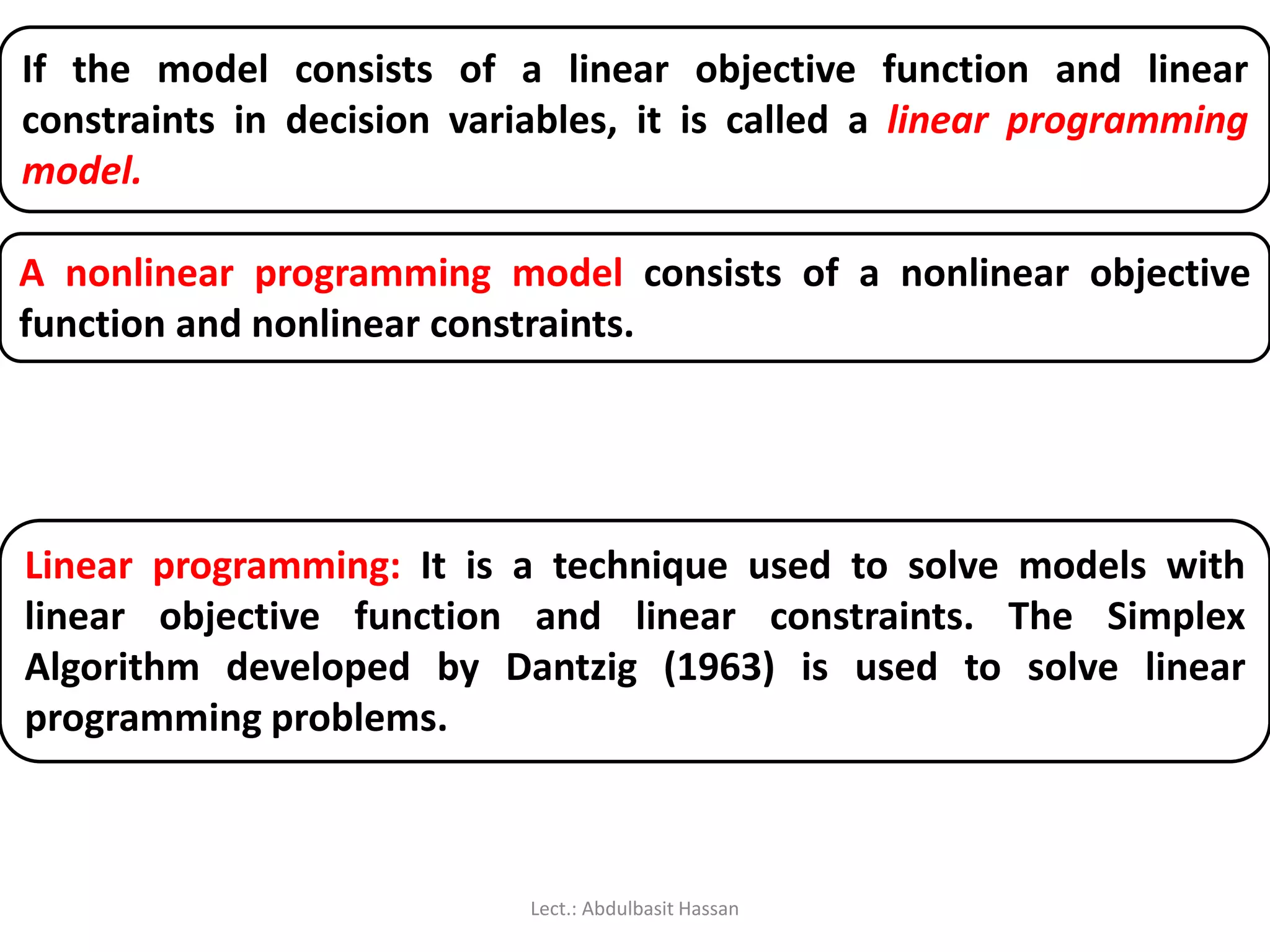 If the model consists of a linear objective function and linear constraints in decision variables, it is called a linear programming model.

A nonlinear programming model consists of a nonlinear objective function and nonlinear constraints.

Linear programming: It is a technique used to solve models with linear objective function and linear constraints. The Simplex Algorithm developed by Dantzig (1963) is used to solve linear programming problems.

Lect.: Abdulbasit Hassan